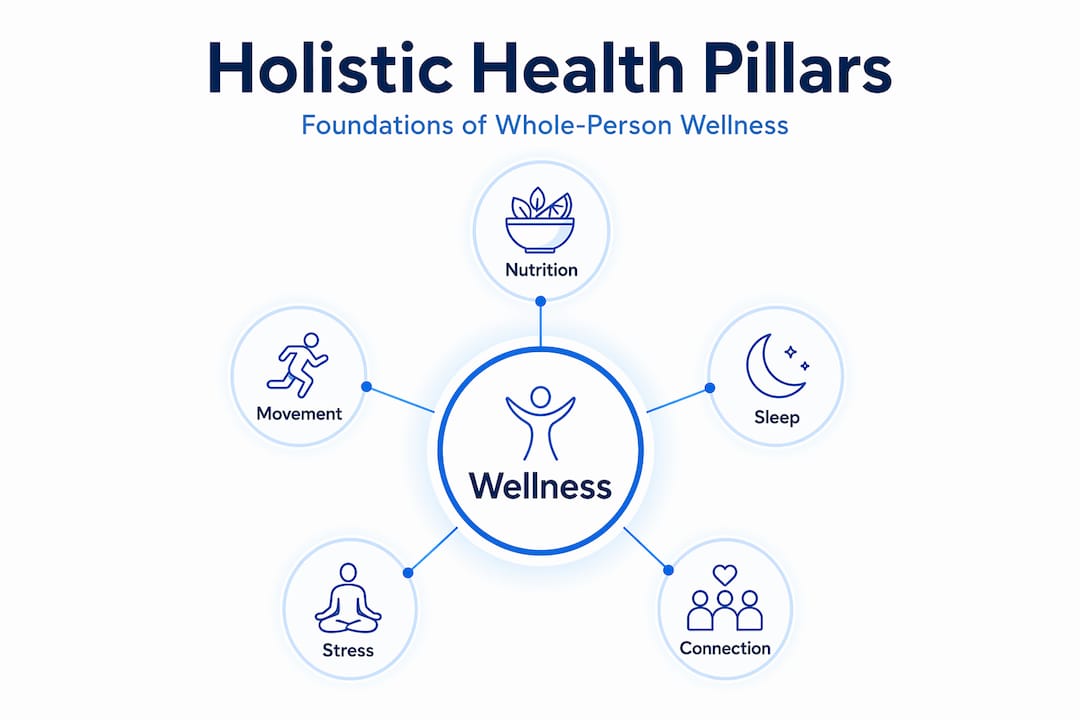 Holistic Health Pillars

Foundations of Whole-Person Wellness

Nutrition

Movement

Sleep

Wellness

Stress

Connection